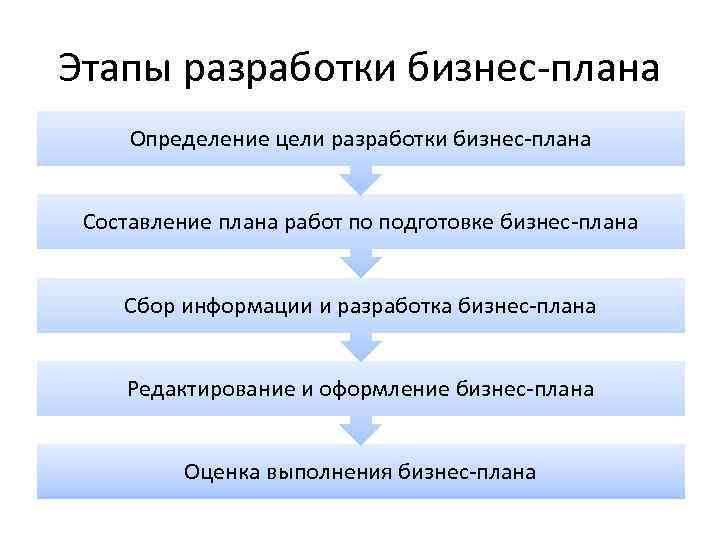 Этапы разработки бизнес-плана

Определение цели разработки бизнес-плана

Составление плана работ по подготовке бизнес-плана

Сбор информации и разработка бизнес-плана

Редактирование и оформление бизнес-плана

Оценка выполнения бизнес-плана